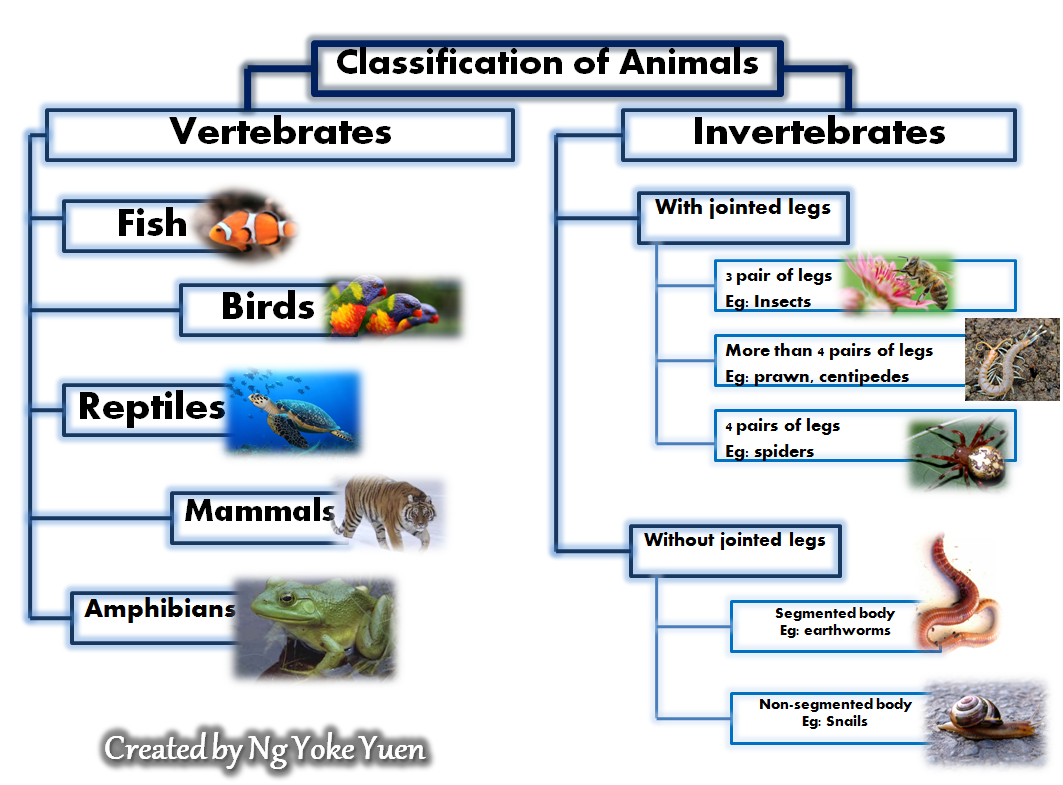 Classification of Animals

Vertebrates

Fish

Birds

Reptiles

Mammals

Amphibians

Invertebrates

With jointed legs

3 pair of legs
Eg: Insects

More than 4 pairs of legs
Eg: prawn, centipedes

4 pairs of legs
Eg: spiders

Without jointed legs

Segmented body
Eg: earthworms

Non-segmented body
Eg: Snails

Created by Ng Yoke Yuen